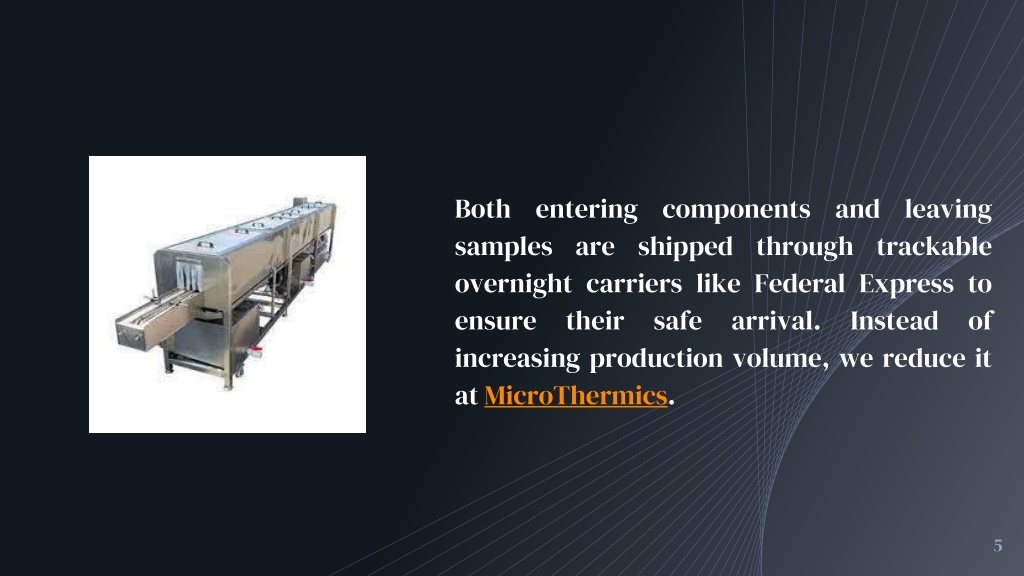 Both entering components and leaving samples are shipped through trackable overnight carriers like Federal Express to ensure their safe arrival. Instead of increasing production volume, we reduce it at MicroThermics.

5